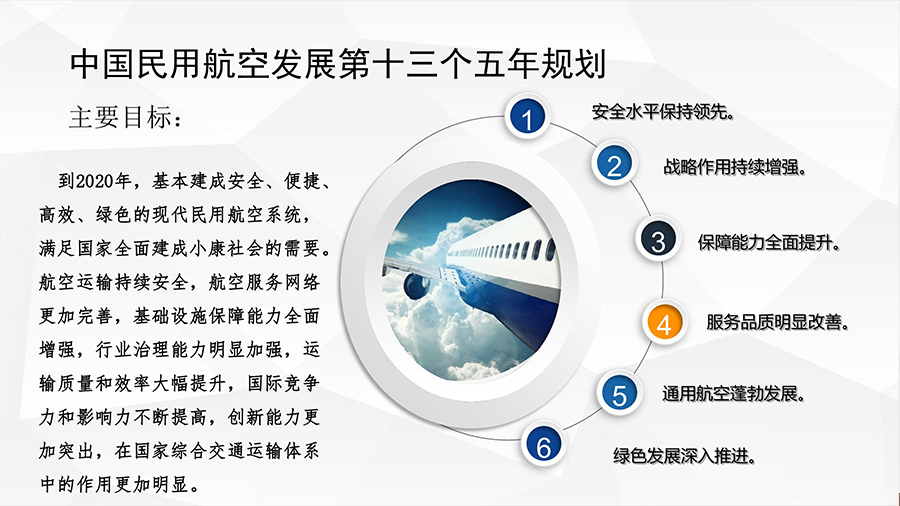 中国民用航空发展第十三个五年规划

主要目标：

到2020年，基本建成安全、便捷、高效、绿色的现代民用航空系统，满足国家全面建成小康社会的需要。航空运输持续安全，航空服务网络更加完善，基础设施保障能力全面增强，行业治理能力明显加强，运输质量和效率大幅提升，国际竞争力和影响力不断提高，创新能力更加突出，在国家综合交通运输体系中的作用更加明显。

1 安全水平保持领先。

2 战略作用持续增强。

3 保障能力全面提升。

4 服务品质明显改善。

5 通用航空蓬勃发展。

6 绿色发展深入推进。